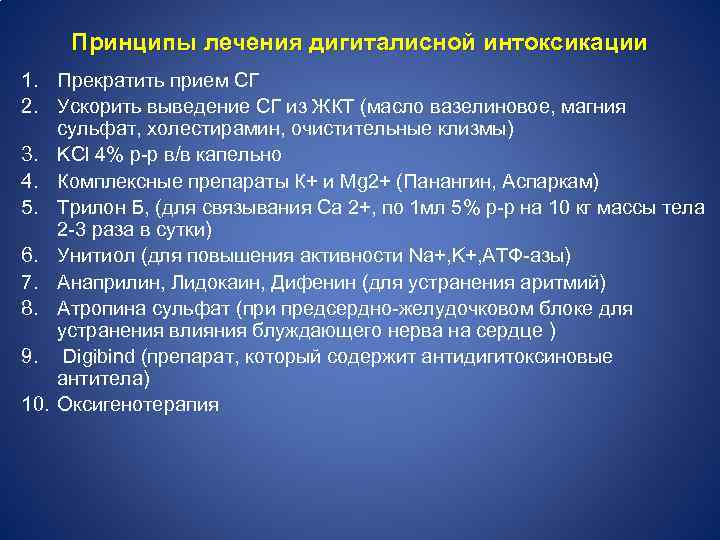 Принципы лечения дигиталисной интоксикации

1. Прекратить прием СГ
2. Ускорить выведение СГ из ЖКТ (масло вазелиновое, магния сульфат, холестирамин, очистительные клизмы)
3. KCl 4% р-р в/в капельно
4. Комплексные препараты К+ и Mg2+ (Панангин, Аспаркам)
5. Трилон Б, (для связывания Са 2+, по 1мл 5% р-р на 10 кг массы тела 2-3 раза в сутки)
6. Унитиол (для повышения активности Na+,K+,АТФ-азы)
7. Анаприлин, Лидокаин, Дифенин (для устранения аритмий)
8. Атропина сульфат (при предсердно-желудочковом блоке для устранения влияния блуждающего нерва на сердце )
9. Digibind (препарат, который содержит антидигитоксиновые антитела)
10. Оксигенотерапия